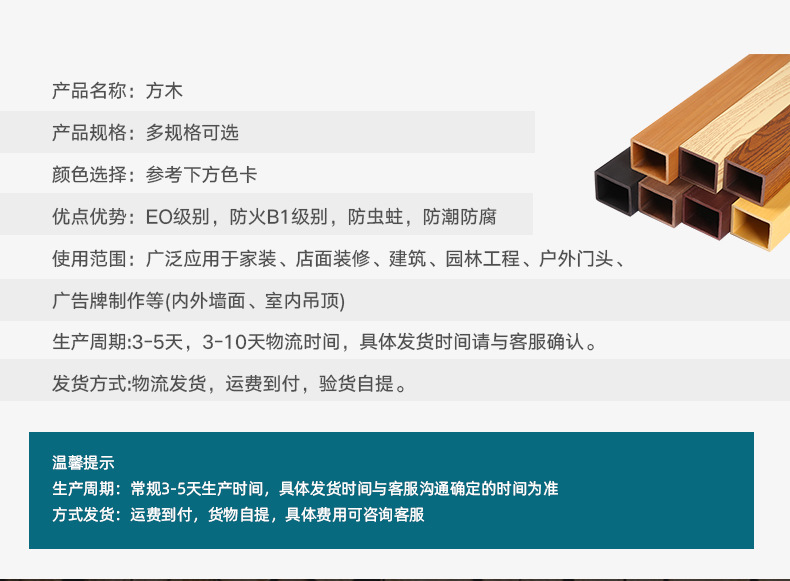 产品名称：方木

产品规格：多规格可选

颜色选择：参考下方色卡

优点优势：EO级别，防火B1级别，防虫蛀，防潮防腐

使用范围：广泛应用于家装、店面装修、建筑、园林工程、户外门头、

广告牌制作等(内外墙面、室内吊顶)

生产周期:3-5天，3-10天物流时间，具体发货时间请与客服确认。

发货方式:物流发货，运费到付，验货自提。

温馨提示
生产周期：常规3-5天生产时间，具体发货时间与客服沟通确定的时间为准
方式发货：运费到付，货物自提，具体费用可咨询客服